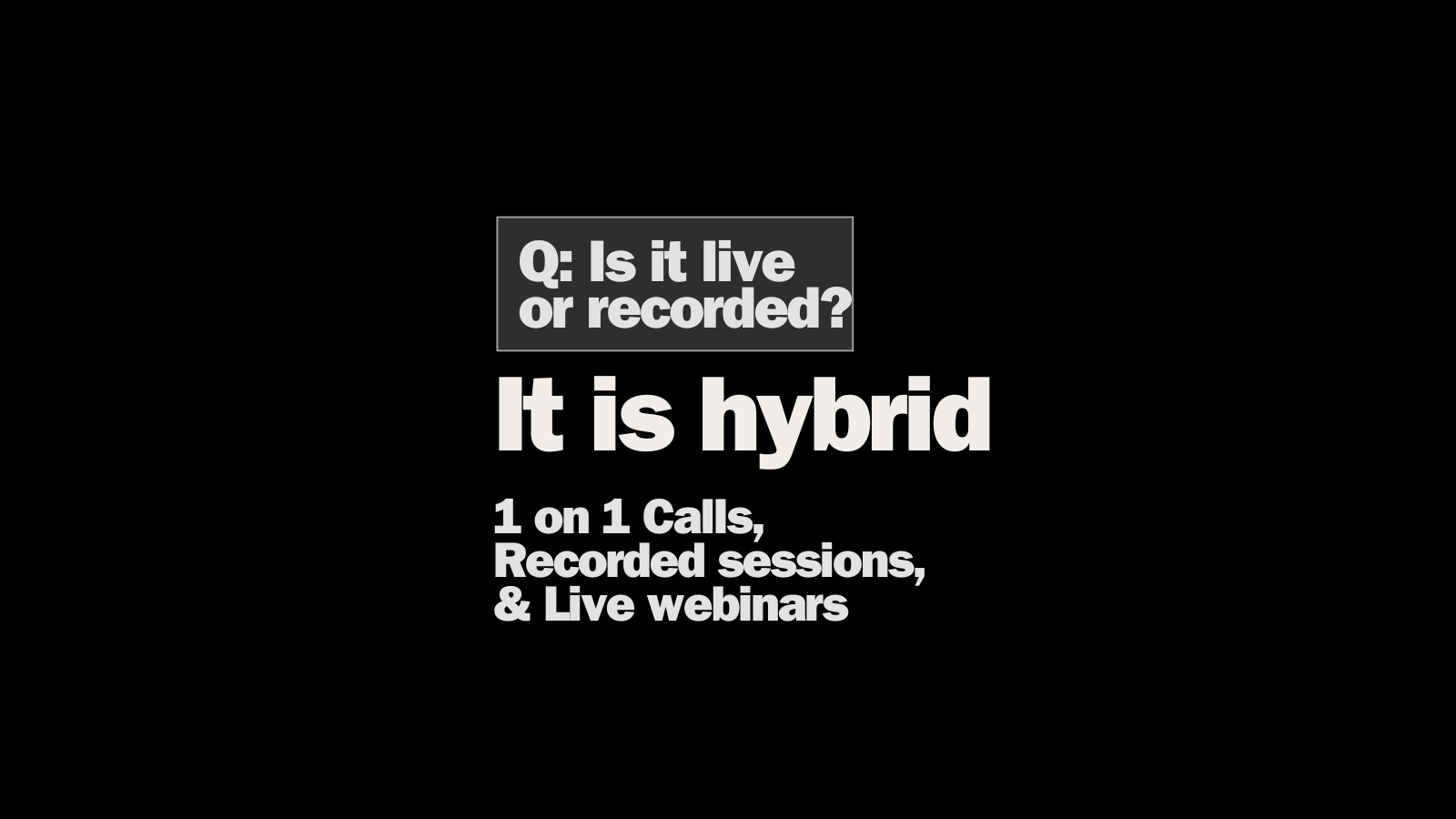 Q: Is it live or recorded?

It is hybrid

1 on 1 Calls,
Recorded sessions,
& Live webinars